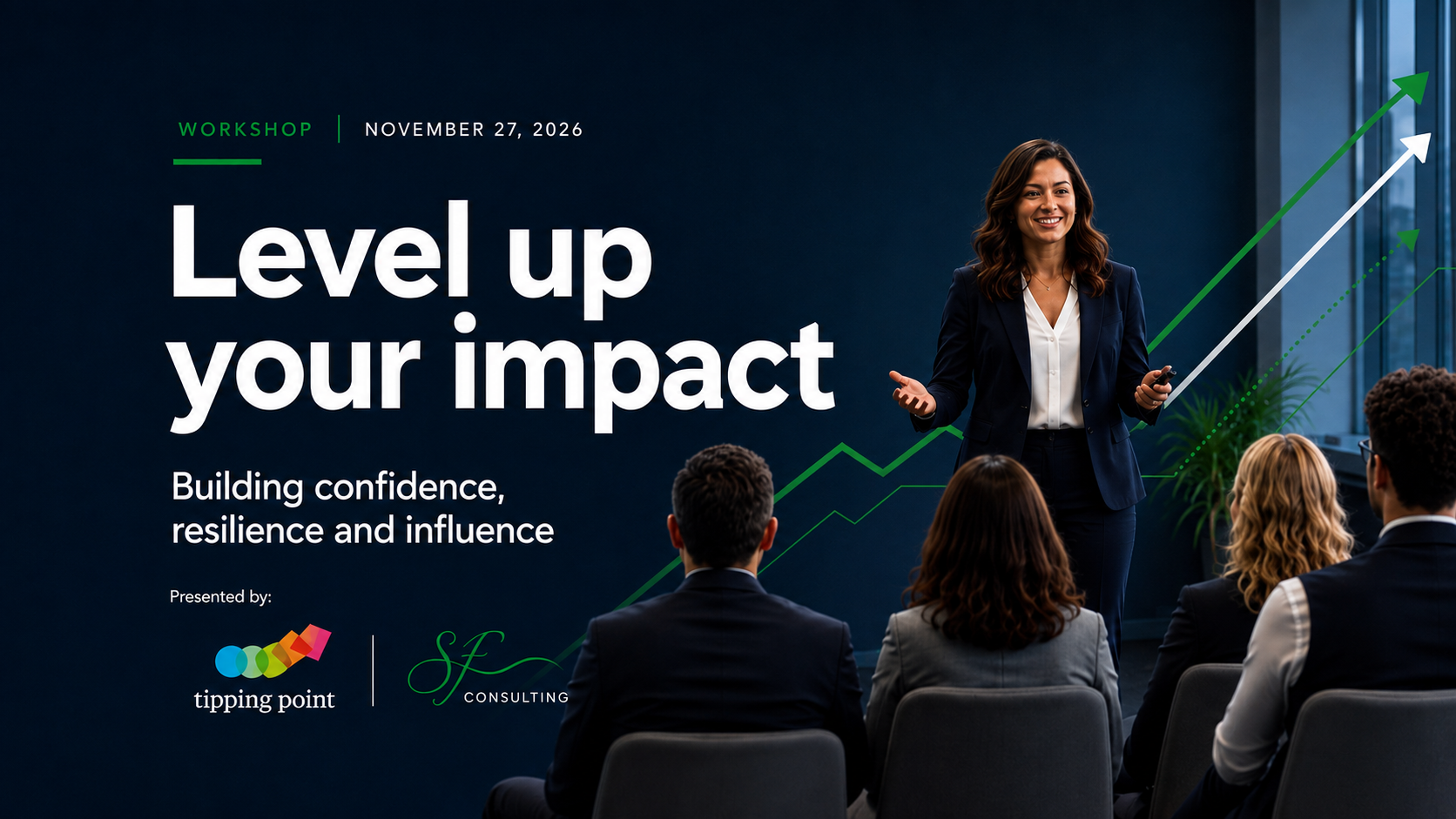 WORKSHOP | NOVEMBER 27, 2026

Level up your impact

Building confidence, resilience and influence

Presented by:

tipping point | SF CONSULTING